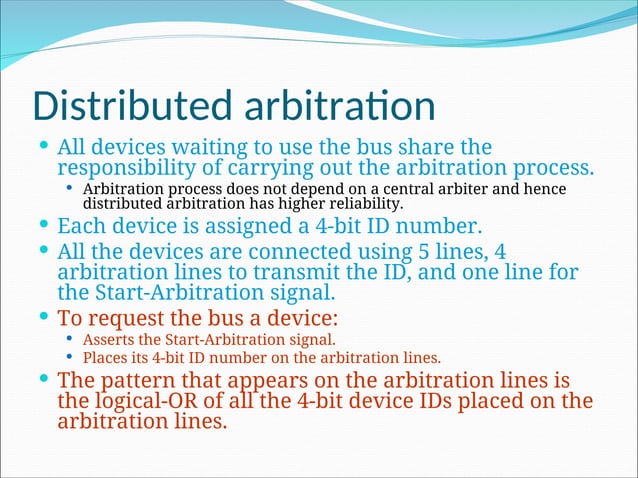 Distributed arbitration

• All devices waiting to use the bus share the responsibility of carrying out the arbitration process.
  • Arbitration process does not depend on a central arbiter and hence distributed arbitration has higher reliability.
• Each device is assigned a 4-bit ID number.
• All the devices are connected using 5 lines, 4 arbitration lines to transmit the ID, and one line for the Start-Arbitration signal.
• To request the bus a device:
  • Asserts the Start-Arbitration signal.
  • Places its 4-bit ID number on the arbitration lines.
• The pattern that appears on the arbitration lines is the logical-OR of all the 4-bit device IDs placed on the arbitration lines.